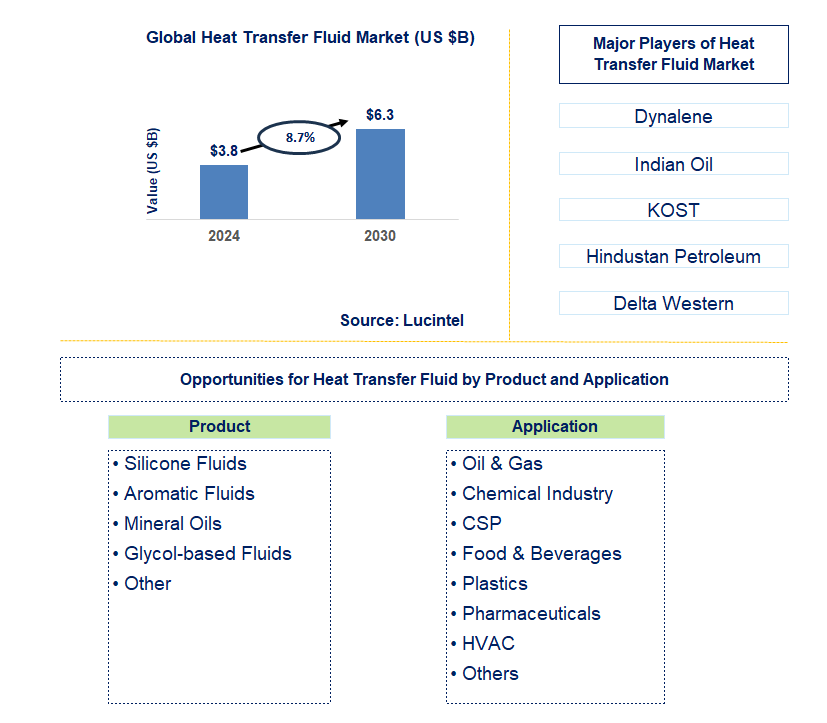 Global Heat Transfer Fluid Market (US $B)

Value (US $B)

$3.8

8.7%

$6.3

2024

2030

Source: Lucintel

Major Players of Heat Transfer Fluid Market

Dynalene

Indian Oil

KOST

Hindustan Petroleum

Delta Western

Opportunities for Heat Transfer Fluid by Product and Application

Product

• Silicone Fluids
• Aromatic Fluids
• Mineral Oils
• Glycol-based Fluids
• Other

Application

• Oil & Gas
• Chemical Industry
• CSP
• Food & Beverages
• Plastics
• Pharmaceuticals
• HVAC
• Others